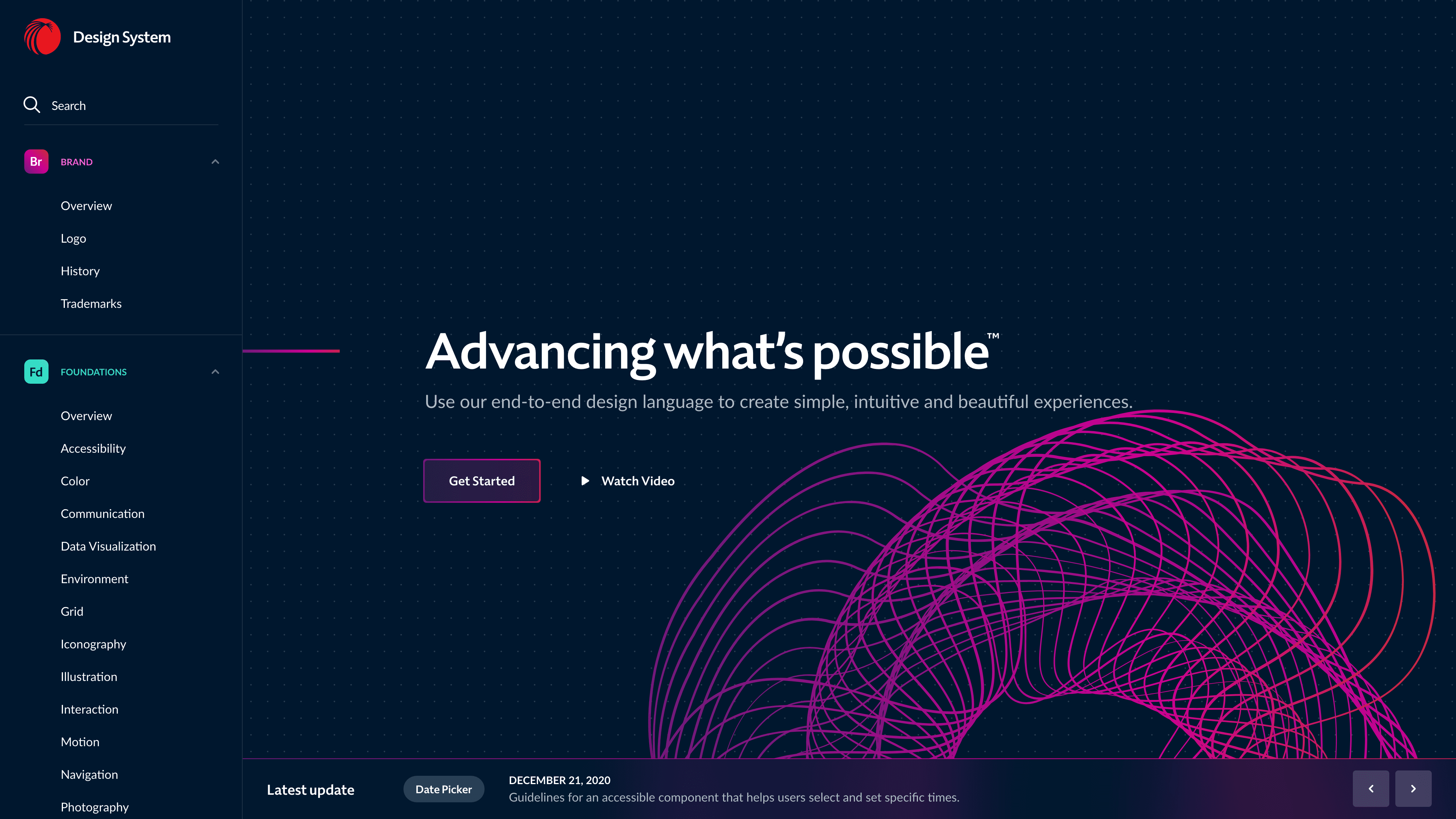 Design System

Search

Br BRAND

Overview

Logo

History

Trademarks

Fd FOUNDATIONS

Overview

Accessibility

Color

Communication

Data Visualization

Environment

Grid

Iconography

Illustration

Interaction

Motion

Navigation

Photography

Advancing what's possible™

Use our end-to-end design language to create simple, intuitive and beautiful experiences.

Get Started

Watch Video

Latest update

Date Picker

DECEMBER 21, 2020

Guidelines for an accessible component that helps users select and set specific times.